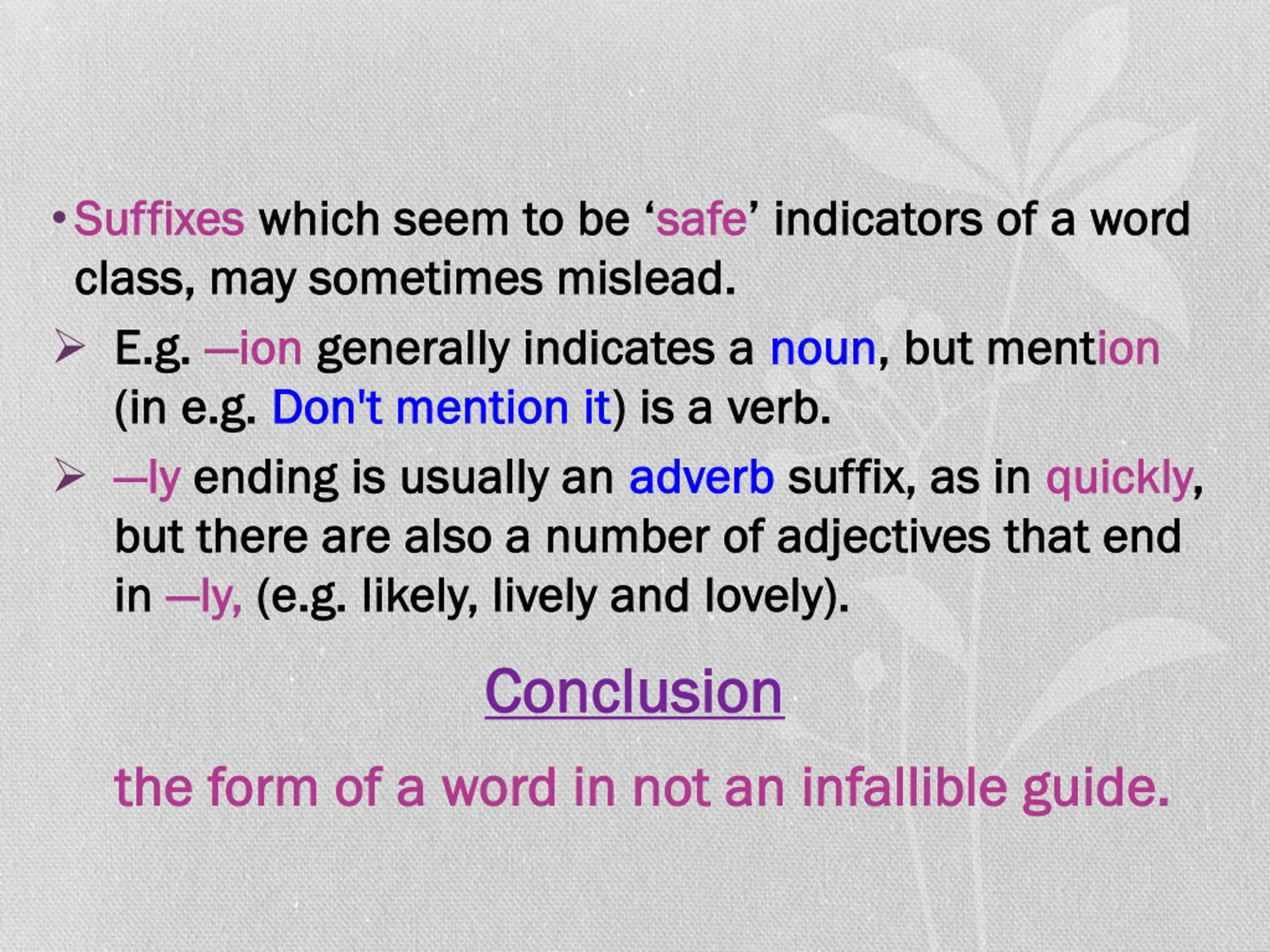 • Suffixes which seem to be ‘safe’ indicators of a word class, may sometimes mislead.

➢ E.g. —ion generally indicates a noun, but mention (in e.g. Don't mention it) is a verb.

➢ —ly ending is usually an adverb suffix, as in quickly, but there are also a number of adjectives that end in —ly, (e.g. likely, lively and lovely).

Conclusion

the form of a word in not an infallible guide.